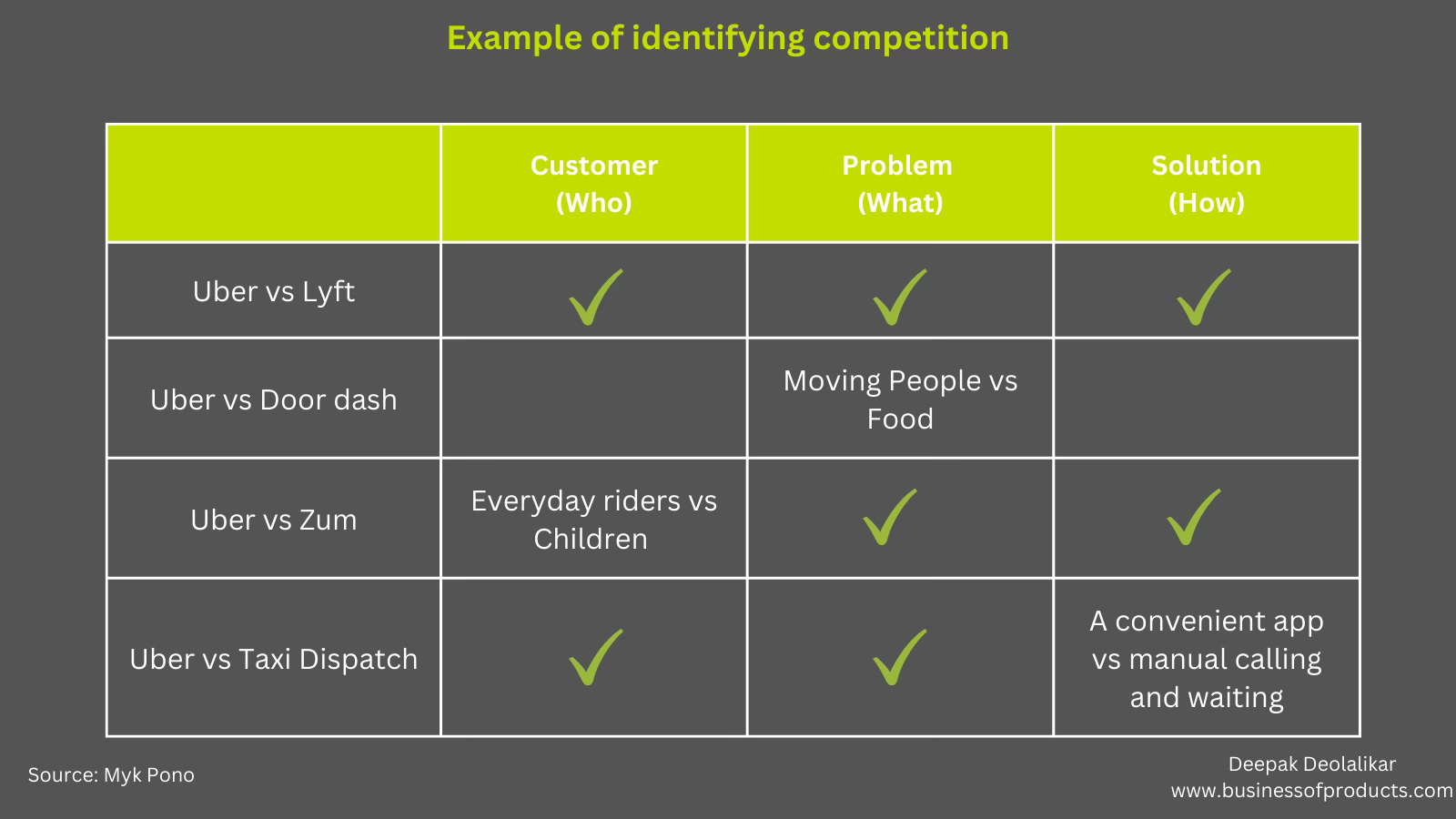 Example of identifying competition

| | Customer (Who) | Problem (What) | Solution (How) |
|---|---|---|---|
| Uber vs Lyft | ✓ | ✓ | ✓ |
| Uber vs Door dash | | Moving People vs Food | |
| Uber vs Zum | Everyday riders vs Children | ✓ | ✓ |
| Uber vs Taxi Dispatch | ✓ | ✓ | A convenient app vs manual calling and waiting |

Source: Myk Pono

Deepak Deolalikar
www.businessofproducts.com